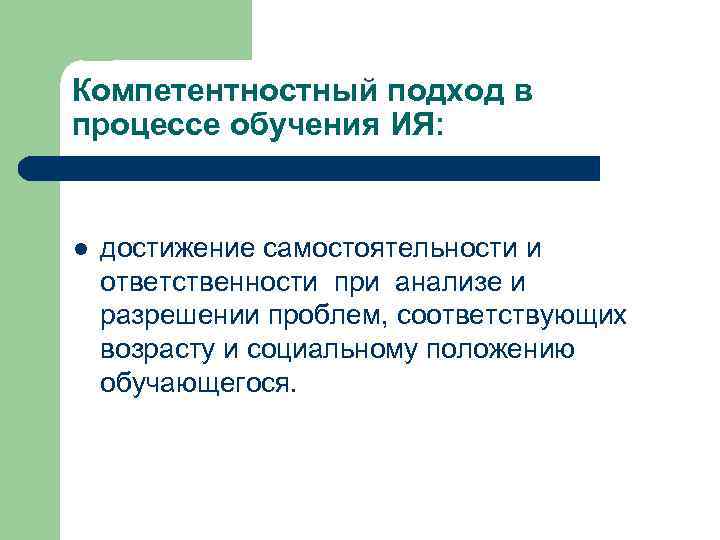 Компетентностный подход в процессе обучения ИЯ:

● достижение самостоятельности и ответственности при анализе и разрешении проблем, соответствующих возрасту и социальному положению обучающегося.